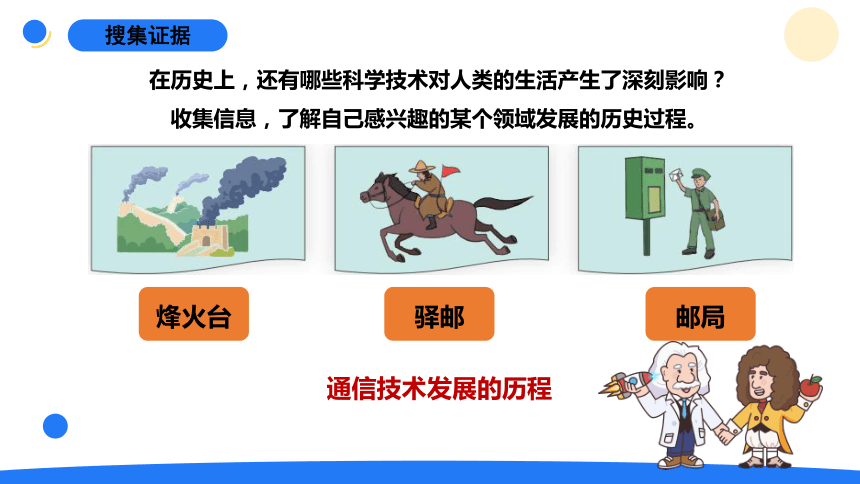 搜集证据

在历史上，还有哪些科学技术对人类的生活产生了深刻影响？
收集信息，了解自己感兴趣的某个领域发展的历史过程。

烽火台

驿邮

邮局

通信技术发展的历程